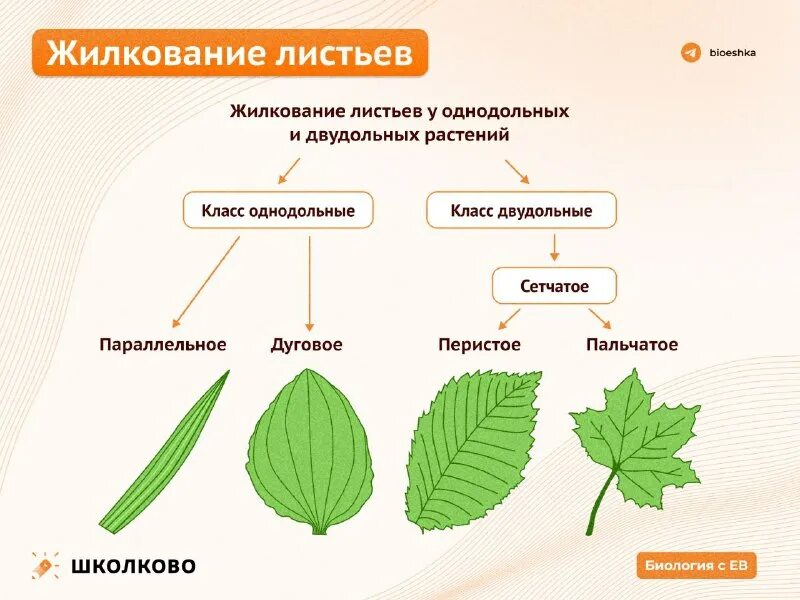 Жилкование листьев

bioeshka

Жилкование листьев у однодольных и двудольных растений

Класс однодольные

Класс двудольные

Сетчатое

Параллельное

Дуговое

Перистое

Пальчатое

ШКОЛКОВО

Биология с ЕВ